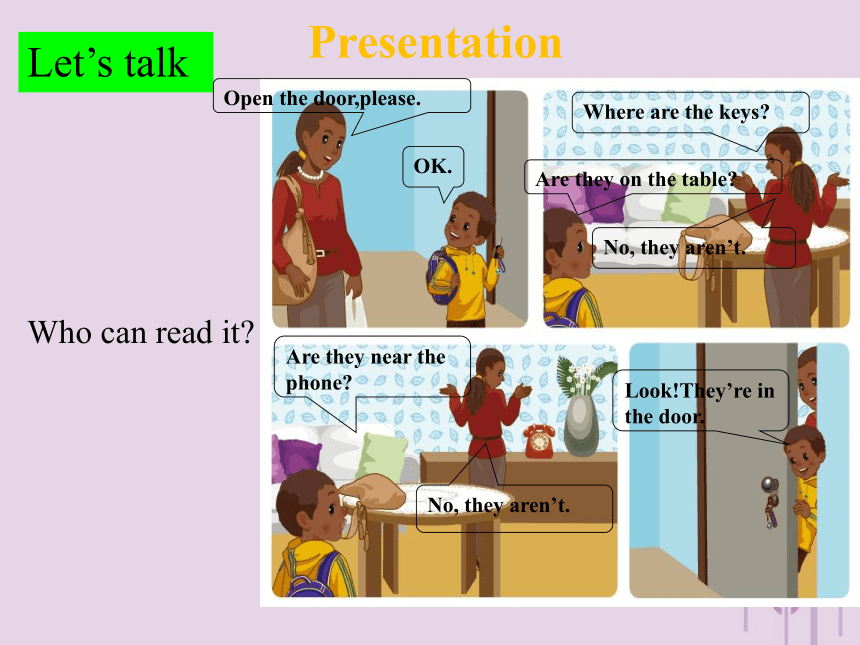 Let’s talk

Presentation

Who can read it?

Open the door,please.

OK.

Where are the keys?

Are they on the table?

No, they aren’t.

Are they near the phone?

No, they aren’t.

Look!They’re in the door.